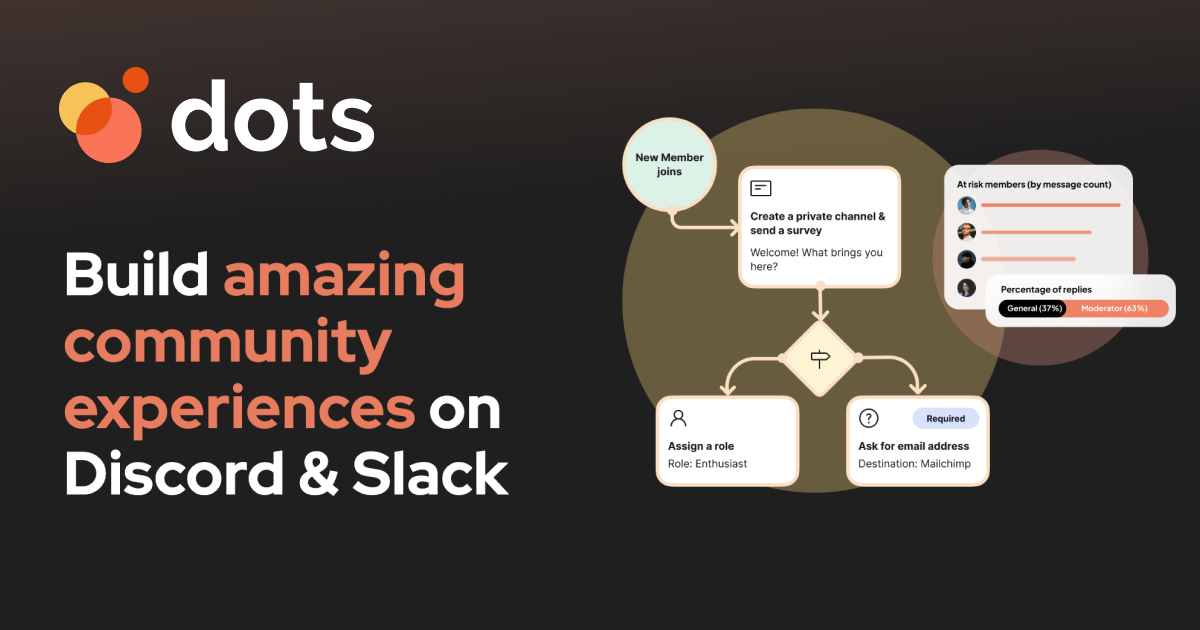 dots

Build amazing community experiences on Discord & Slack

New Member joins

Create a private channel & send a survey

Welcome! What brings you here?

Assign a role
Role: Enthusiast

Required

Ask for email address
Destination: Mailchimp

At risk members (by message count)

Percentage of replies
General (37%) Moderator (63%)